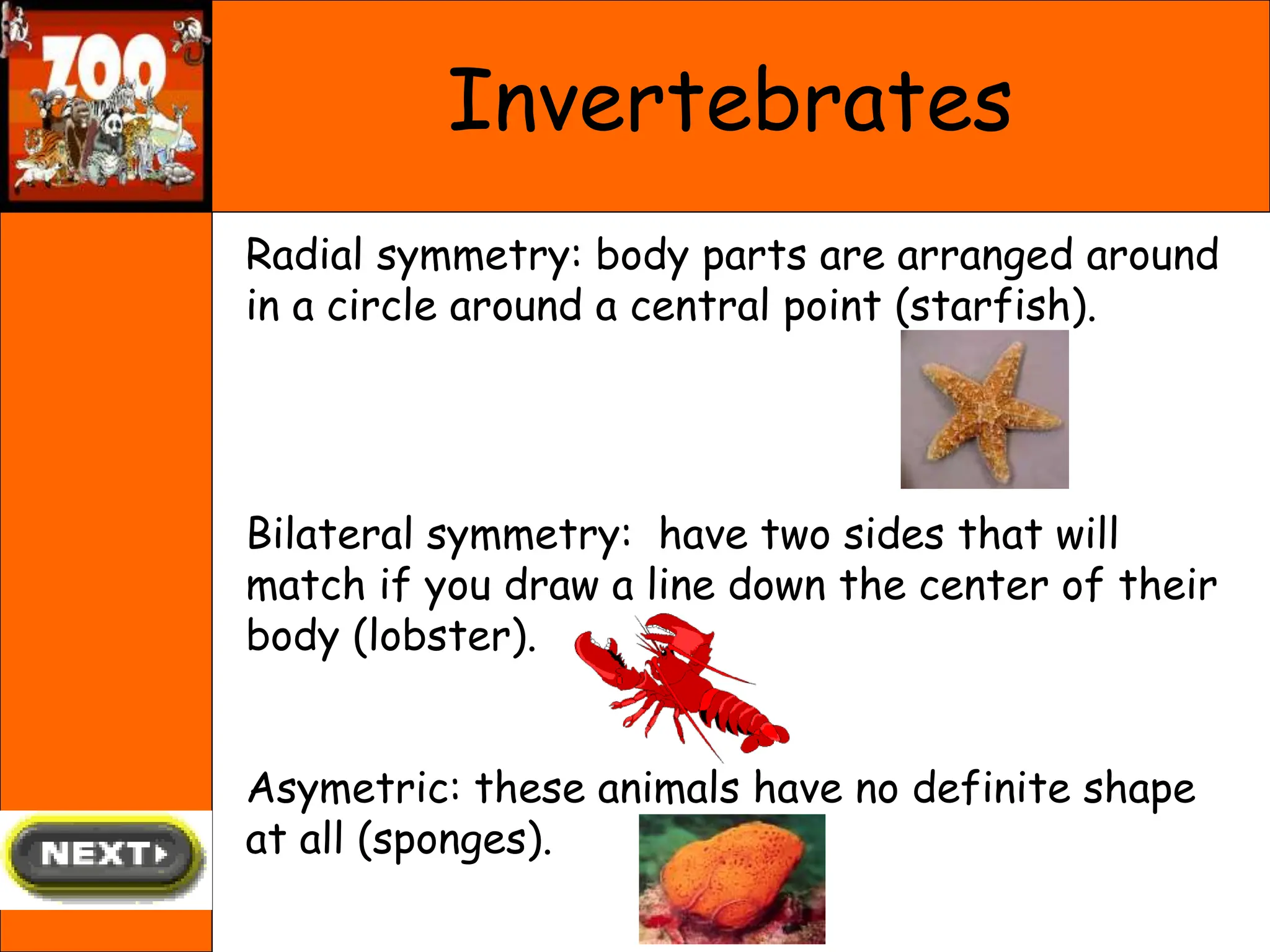 ZOO

Invertebrates

Radial symmetry: body parts are arranged around in a circle around a central point (starfish).

Bilateral symmetry: have two sides that will match if you draw a line down the center of their body (lobster).

Asymetric: these animals have no definite shape at all (sponges).

NEXT